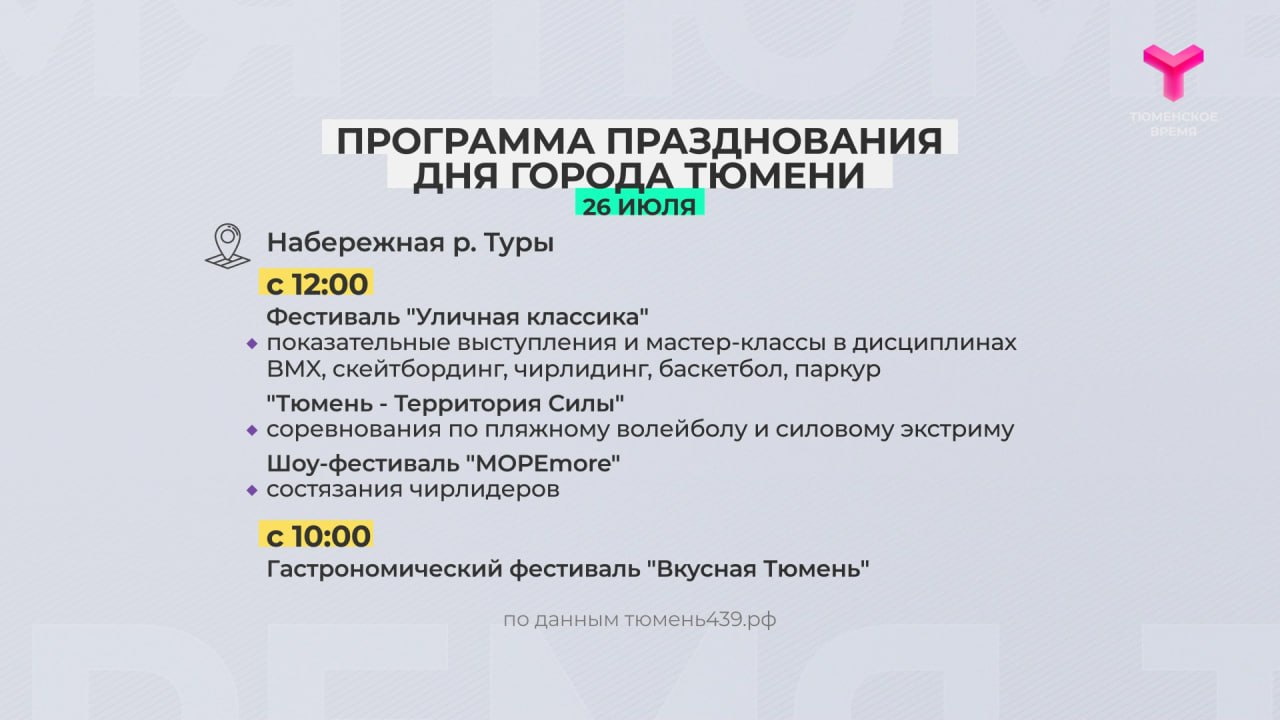 ТЮМЕНСКОЕ ВРЕМЯ

ПРОГРАММА ПРАЗДНОВАНИЯ ДНЯ ГОРОДА ТЮМЕНИ

26 ИЮЛЯ

Набережная р. Туры

с 12:00

Фестиваль "Уличная классика"
показательные выступления и мастер-классы в дисциплинах BMX, скейтбординг, чирлидинг, баскетбол, паркур

"Тюмень - Территория Силы"
соревнования по пляжному волейболу и силовому экстриму

Шоу-фестиваль "МОРЕmore"
состязания чирлидеров

с 10:00

Гастрономический фестиваль "Вкусная Тюмень"

по данным тюмень439.рф